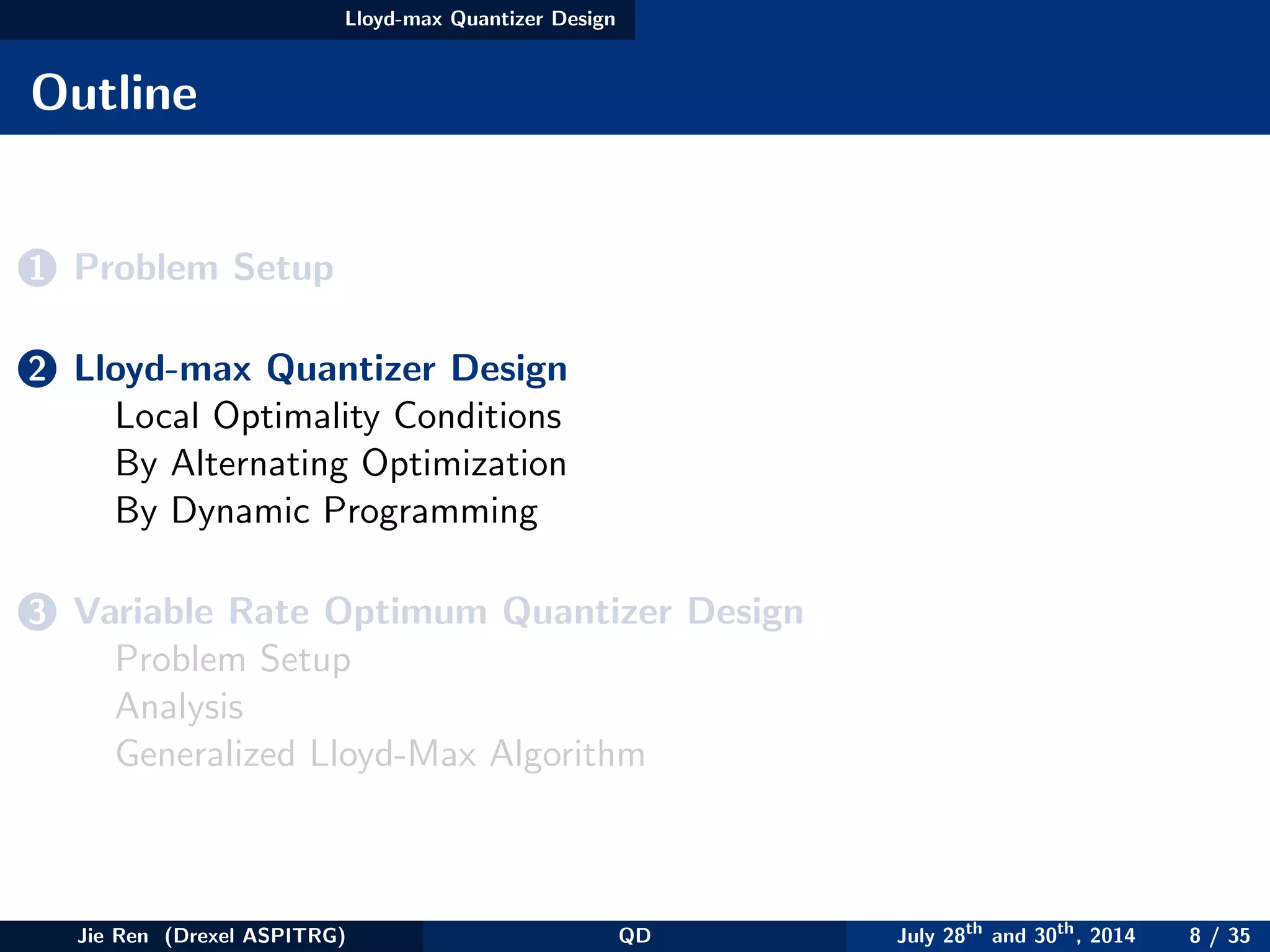 Lloyd-max Quantizer Design

Outline

1 Problem Setup

2 Lloyd-max Quantizer Design
Local Optimality Conditions
By Alternating Optimization
By Dynamic Programming

3 Variable Rate Optimum Quantizer Design
Problem Setup
Analysis
Generalized Lloyd-Max Algorithm

Jie Ren (Drexel ASPITRG) QD July 28$^{th}$ and 30$^{th}$, 2014 8 / 35